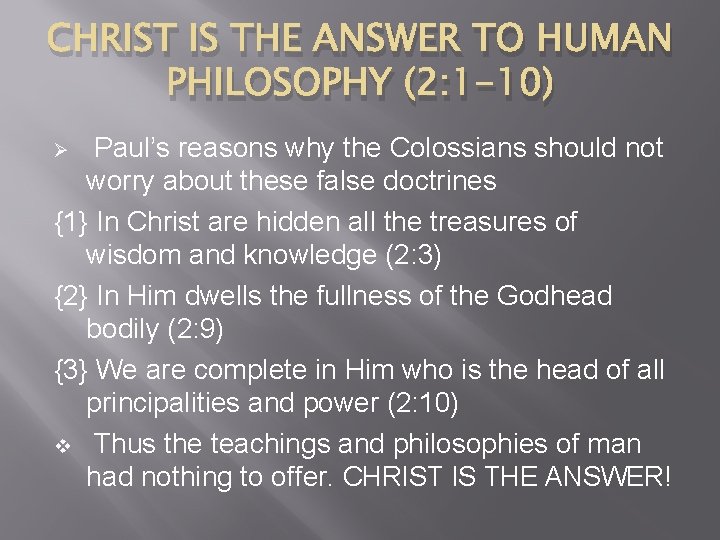 CHRIST IS THE ANSWER TO HUMAN PHILOSOPHY (2:1-10)

➢ Paul's reasons why the Colossians should not worry about these false doctrines

{1} In Christ are hidden all the treasures of wisdom and knowledge (2:3)

{2} In Him dwells the fullness of the Godhead bodily (2:9)

{3} We are complete in Him who is the head of all principalities and power (2:10)

❖ Thus the teachings and philosophies of man had nothing to offer. CHRIST IS THE ANSWER!